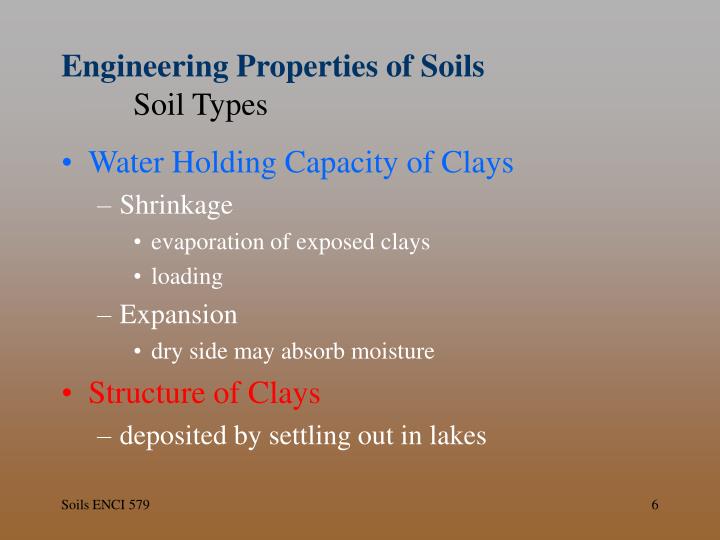 Engineering Properties of Soils
Soil Types

• Water Holding Capacity of Clays
– Shrinkage
• evaporation of exposed clays
• loading
– Expansion
• dry side may absorb moisture
• Structure of Clays
– deposited by settling out in lakes

Soils ENCI 579

6